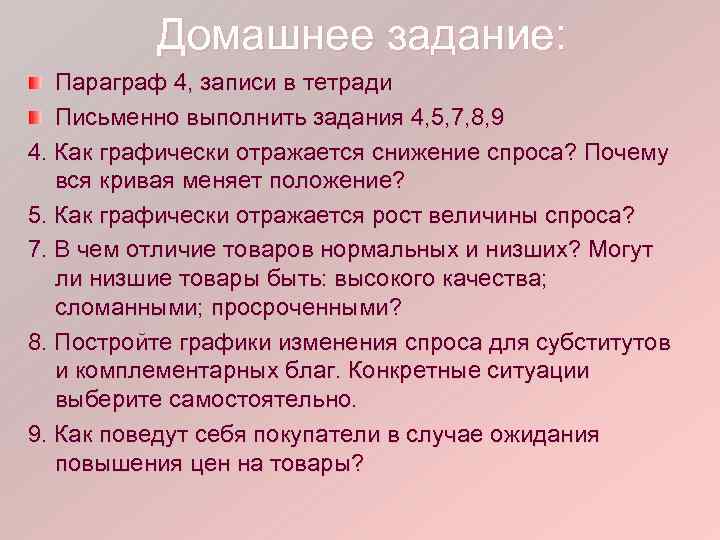 Домашнее задание:

Параграф 4, записи в тетради

Письменно выполнить задания 4,5,7,8,9

4. Как графически отражается снижение спроса? Почему вся кривая меняет положение?

5. Как графически отражается рост величины спроса?

7. В чем отличие товаров нормальных и низших? Могут ли низшие товары быть: высокого качества; сломанными; просроченными?

8. Постройте графики изменения спроса для субститутов и комплементарных благ. Конкретные ситуации выберите самостоятельно.

9. Как поведут себя покупатели в случае ожидания повышения цен на товары?